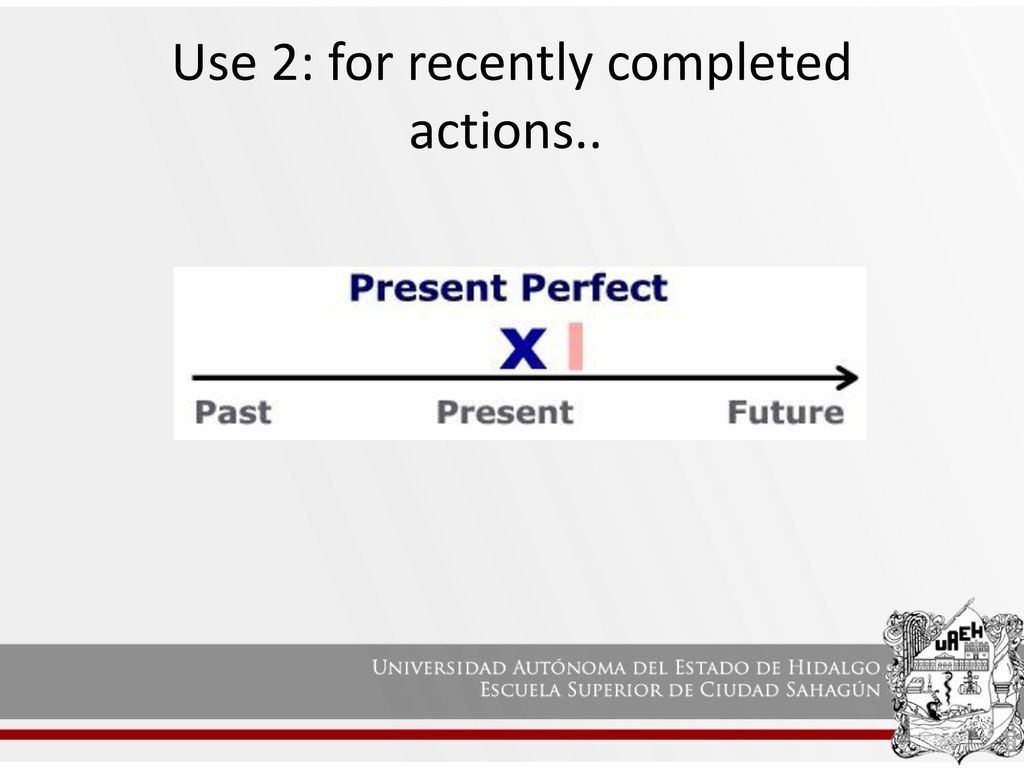 Use 2: for recently completed actions..

Present Perfect

X

Past Present Future

UNIVERSIDAD AUTÓNOMA DEL ESTADO DE HIDALGO
ESCUELA SUPERIOR DE CIUDAD SAHAGÚN

UAEH